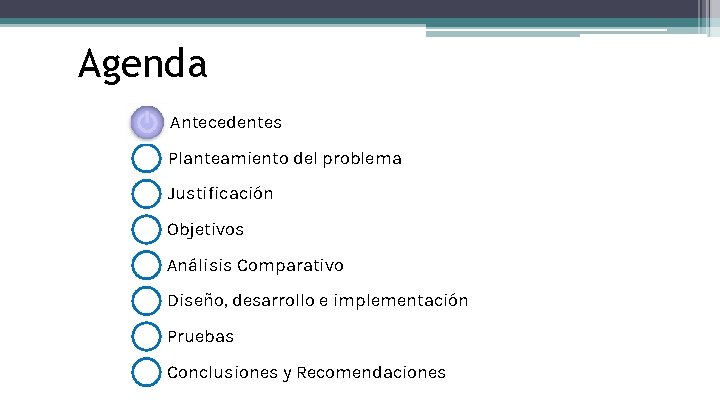 Agenda

Antecedentes
Planteamiento del problema
Justificación
Objetivos
Análisis Comparativo
Diseño, desarrollo e implementación
Pruebas
Conclusiones y Recomendaciones